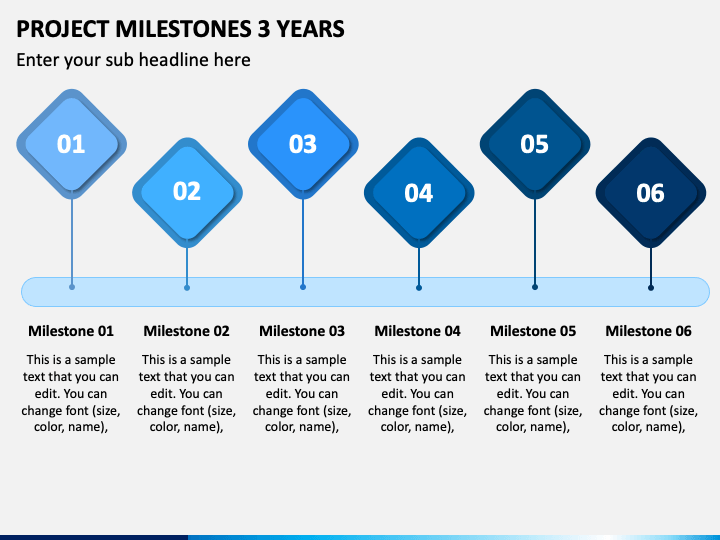 PROJECT MILESTONES 3 YEARS

Enter your sub headline here

01

02

03

04

05

06

Milestone 01

This is a sample text that you can edit. You can change font (size, color, name),

Milestone 02

This is a sample text that you can edit. You can change font (size, color, name),

Milestone 03

This is a sample text that you can edit. You can change font (size, color, name),

Milestone 04

This is a sample text that you can edit. You can change font (size, color, name),

Milestone 05

This is a sample text that you can edit. You can change font (size, color, name),

Milestone 06

This is a sample text that you can edit. You can change font (size, color, name),